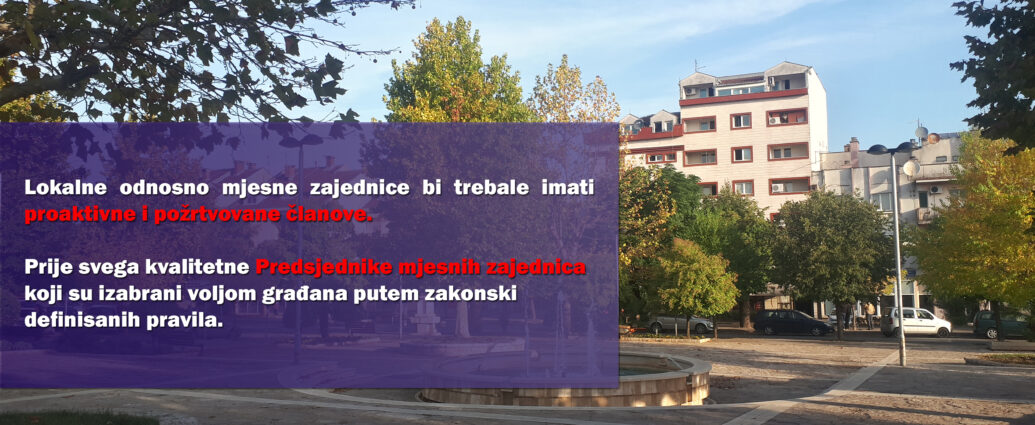 Lokalne odnosno mjesne zajednice bi trebale imati proaktivne i požrtvovane članove.

Prije svega kvalitetne Predsjednike mjesnih zajednica koji su izabrani voljom građana putem zakonski definisanih pravila.